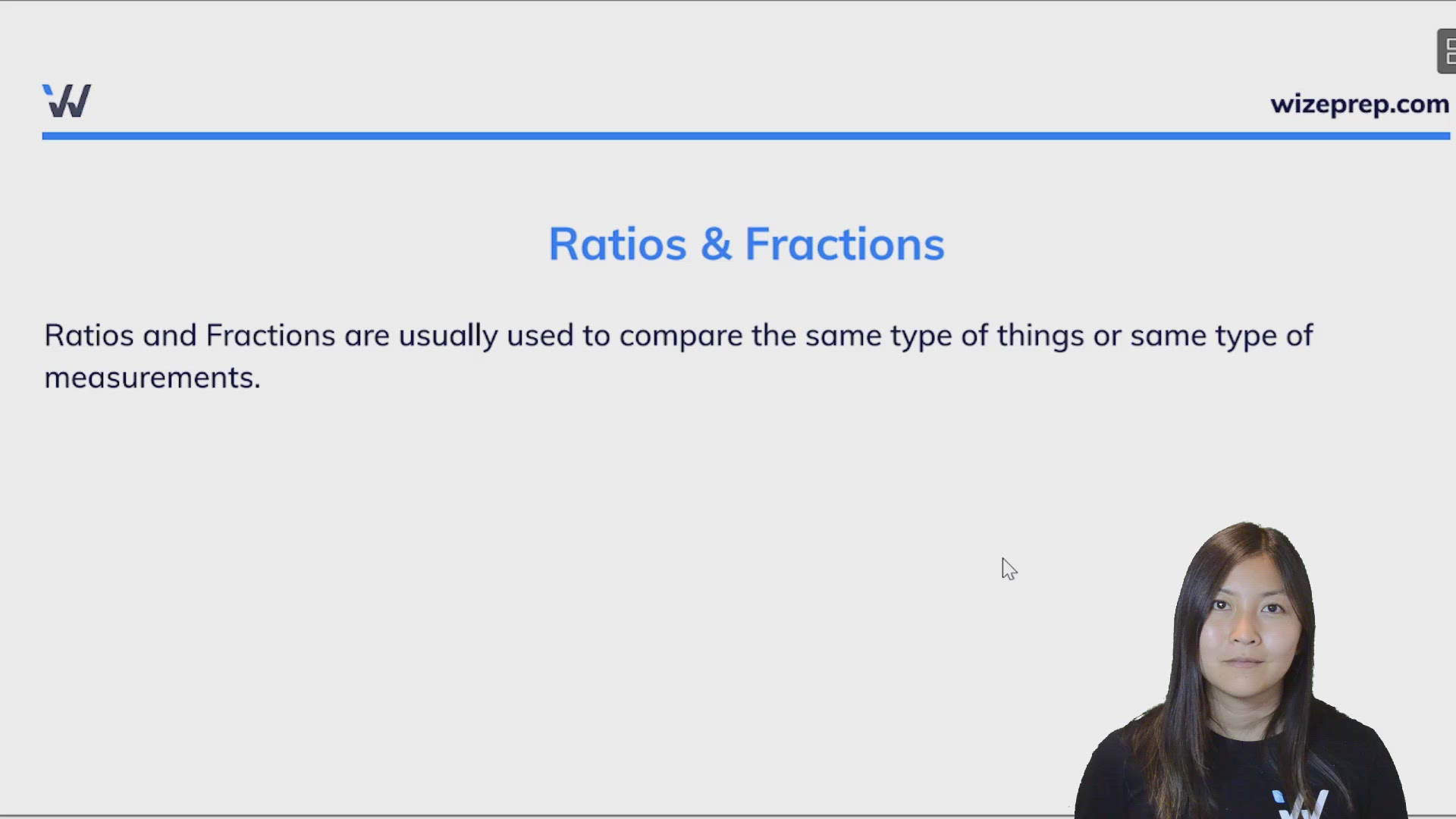 wizeprep.com

Ratios & Fractions

Ratios and Fractions are usually used to compare the same type of things or same type of measurements.